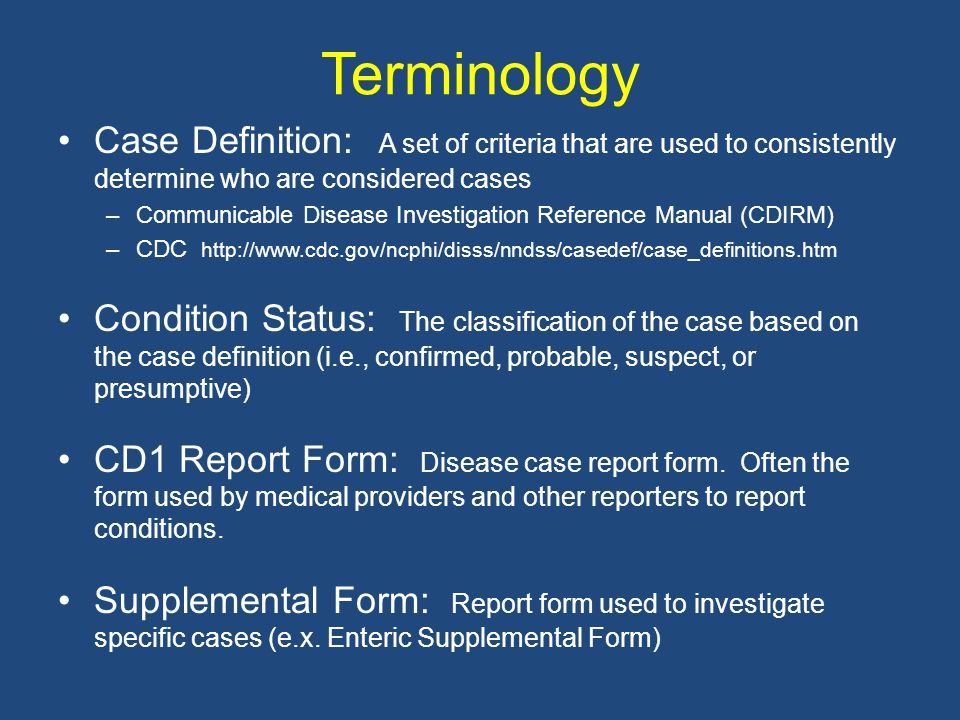 Terminology

• Case Definition: A set of criteria that are used to consistently determine who are considered cases

– Communicable Disease Investigation Reference Manual (CDIRM)

– CDC http://www.cdc.gov/ncphi/disss/nndss/casedef/case_definitions.htm

• Condition Status: The classification of the case based on the case definition (i.e., confirmed, probable, suspect, or presumptive)

• CD1 Report Form: Disease case report form. Often the form used by medical providers and other reporters to report conditions.

• Supplemental Form: Report form used to investigate specific cases (e.x. Enteric Supplemental Form)